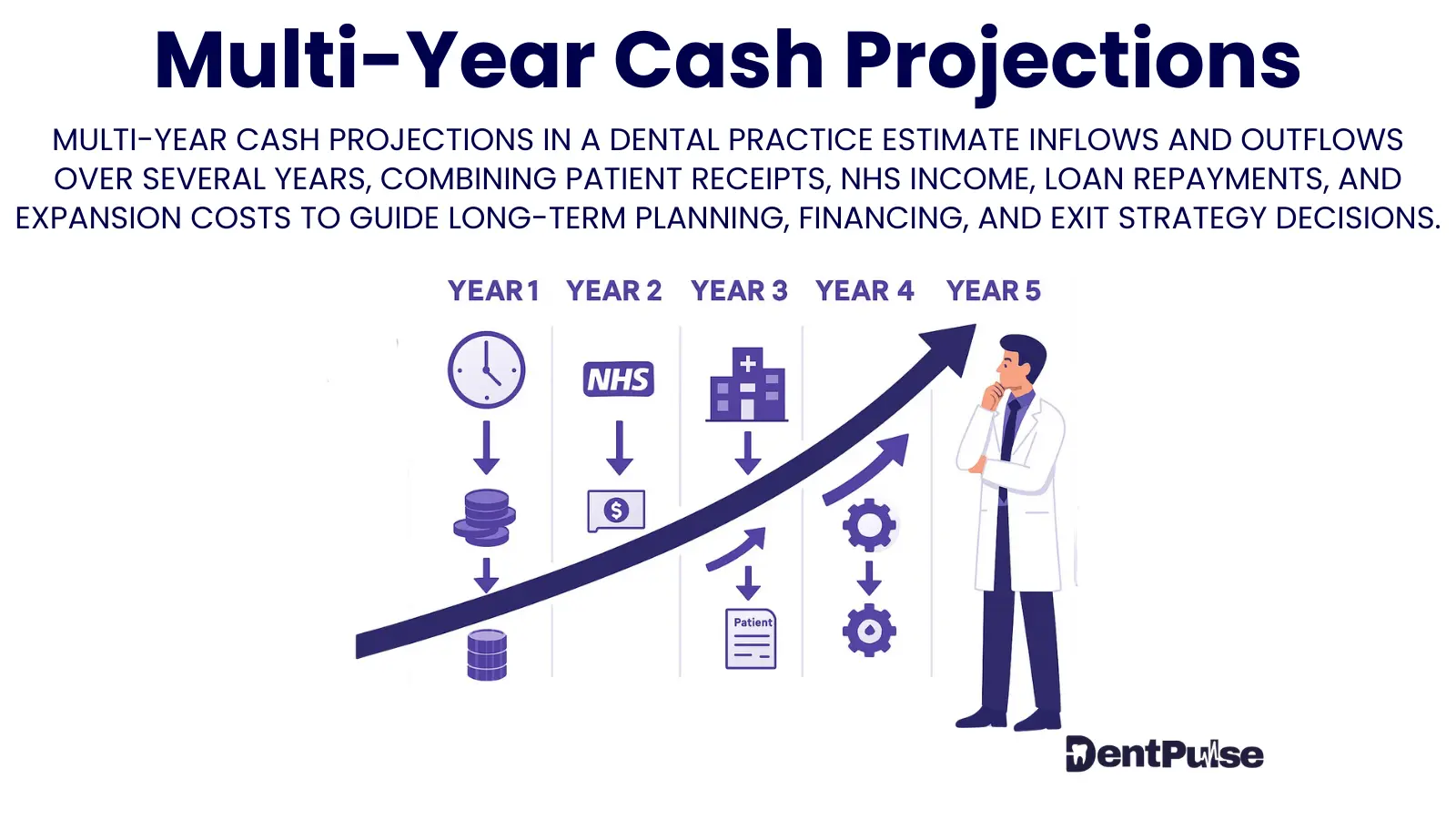 Multi-Year Cash Projections

MULTI-YEAR CASH PROJECTIONS IN A DENTAL PRACTICE ESTIMATE INFLOWS AND OUTFLOWS OVER SEVERAL YEARS, COMBINING PATIENT RECEIPTS, NHS INCOME, LOAN REPAYMENTS, AND EXPANSION COSTS TO GUIDE LONG-TERM PLANNING, FINANCING, AND EXIT STRATEGY DECISIONS.

YEAR 1 YEAR 2 YEAR 3 YEAR 4 YEAR 5

NHS

$

Patient

DentPulse